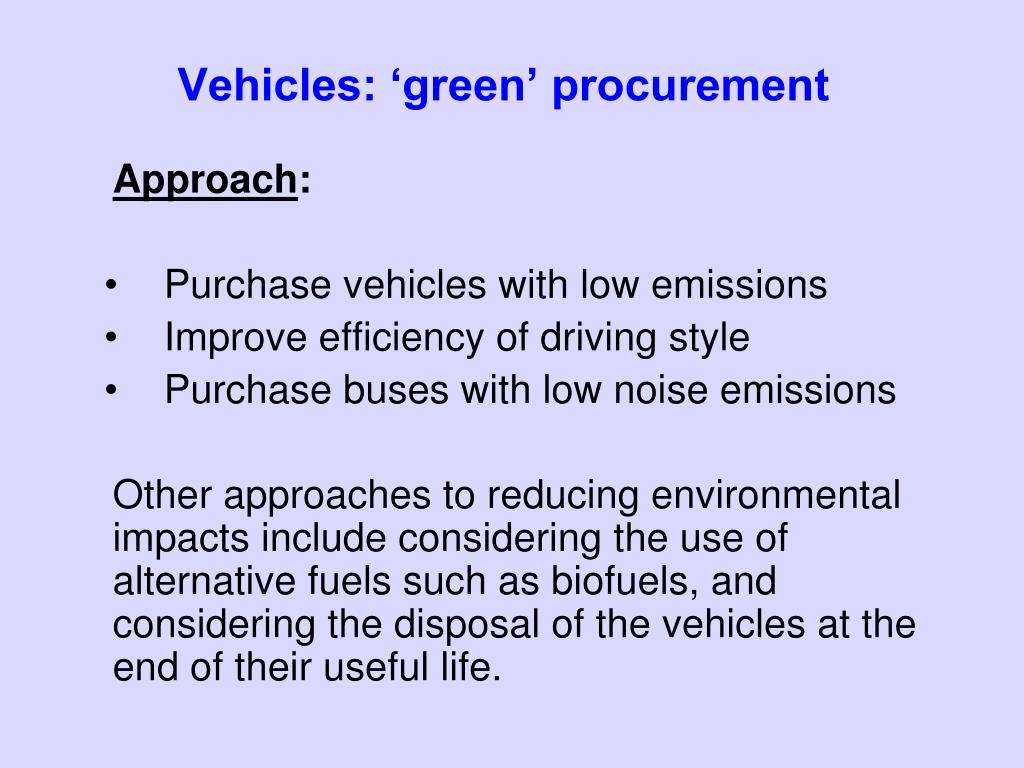 Vehicles: ‘green’ procurement

Approach:

• Purchase vehicles with low emissions
• Improve efficiency of driving style
• Purchase buses with low noise emissions

Other approaches to reducing environmental impacts include considering the use of alternative fuels such as biofuels, and considering the disposal of the vehicles at the end of their useful life.